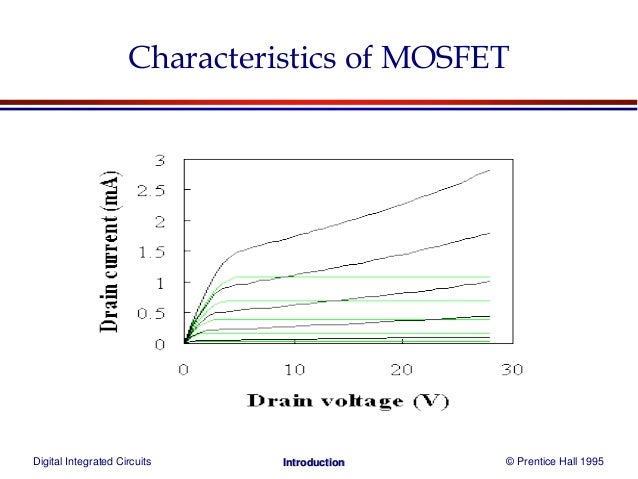 Characteristics of MOSFET

Drain current (mA)

3
2.5
2
1.5
1
0.5
0

0
10
20
30

Drain voltage (V)

Digital Integrated Circuits
Introduction
© Prentice Hall 1995